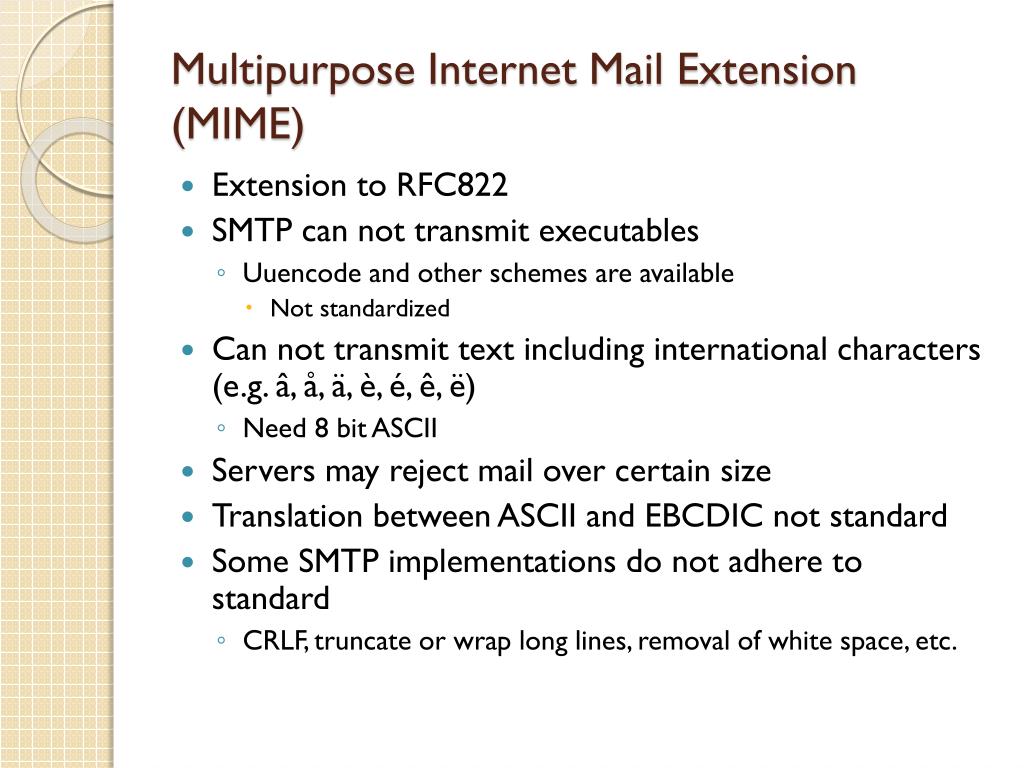 Multipurpose Internet Mail Extension (MIME)

- Extension to RFC822
- SMTP can not transmit executables
  - Uuencode and other schemes are available
    - Not standardized
- Can not transmit text including international characters (e.g. â, å, ä, è, é, ê, ë)
  - Need 8 bit ASCII
- Servers may reject mail over certain size
- Translation between ASCII and EBCDIC not standard
- Some SMTP implementations do not adhere to standard
  - CRLF, truncate or wrap long lines, removal of white space, etc.